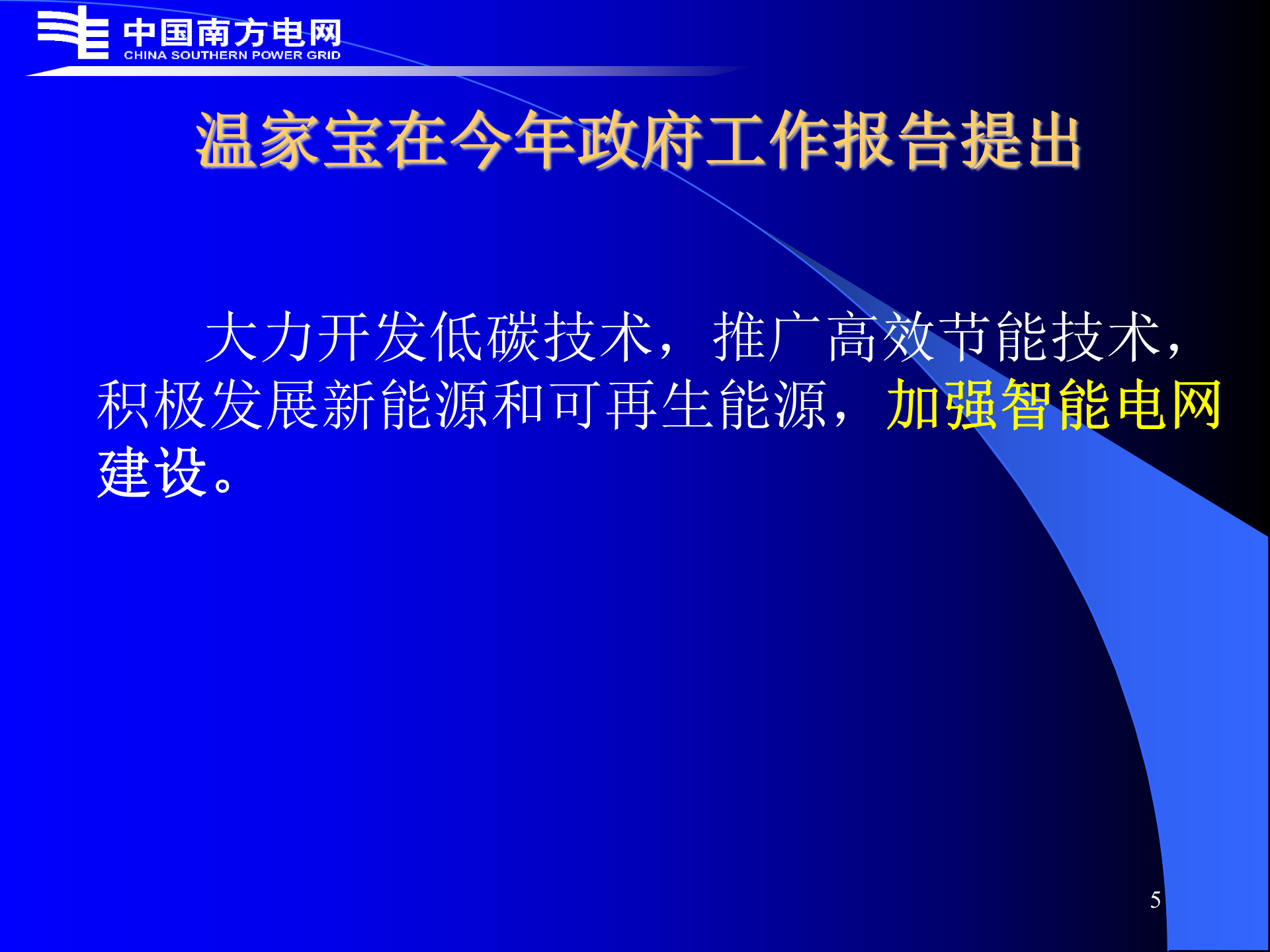 中国南方电网
CHINA SOUTHERN POWER GRID

温家宝在今年政府工作报告提出

大力开发低碳技术，推广高效节能技术，积极发展新能源和可再生能源，加强智能电网建设。

5